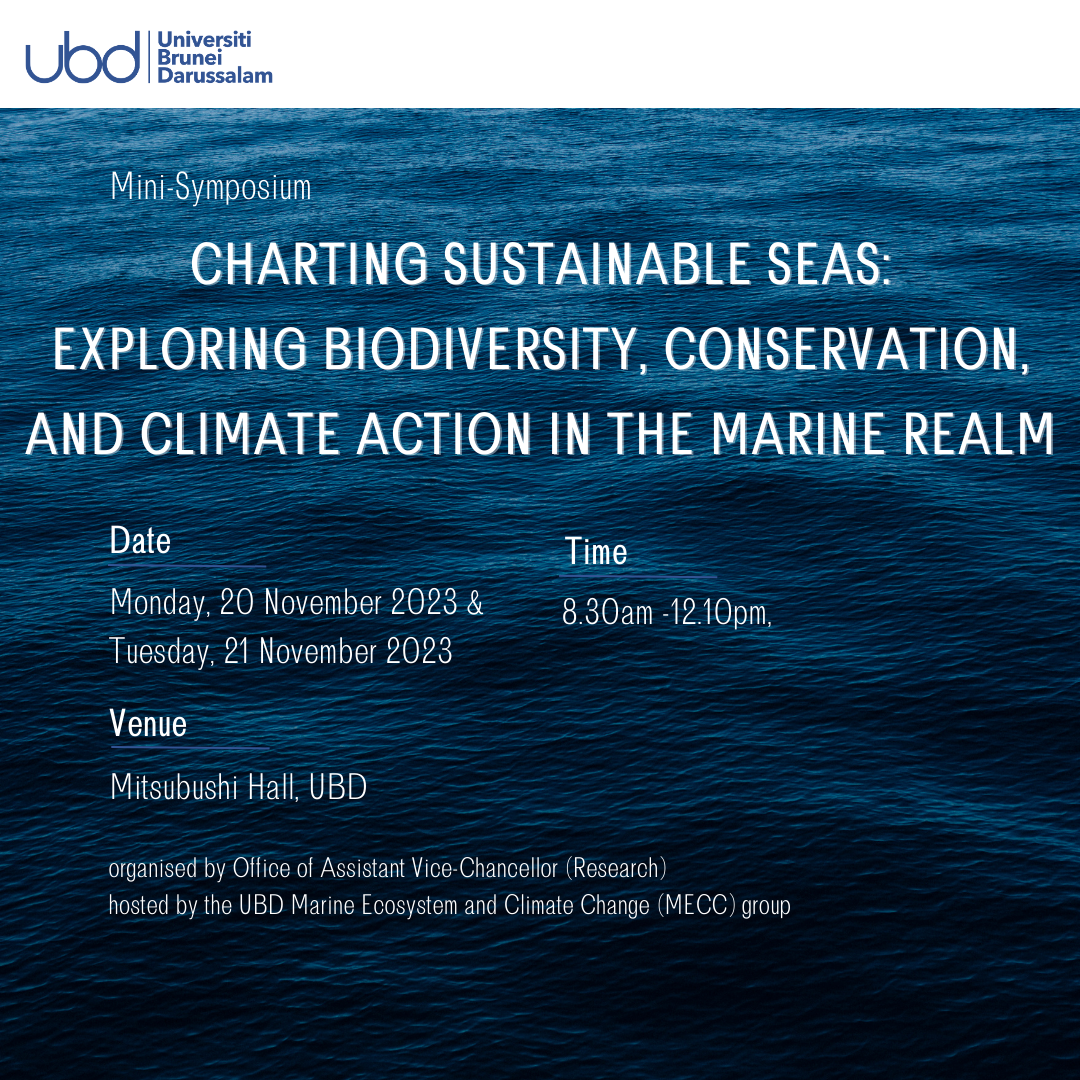 ubd Universiti Brunei Darussalam

Mini-Symposium

CHARTING SUSTAINABLE SEAS: EXPLORING BIODIVERSITY, CONSERVATION, AND CLIMATE ACTION IN THE MARINE REALM

Date

Monday, 20 November 2023 & Tuesday, 21 November 2023

Time

8.30am -12.10pm,

Venue

Mitsubushi Hall, UBD

organised by Office of Assistant Vice-Chancellor (Research)
hosted by the UBD Marine Ecosystem and Climate Change (MECC) group